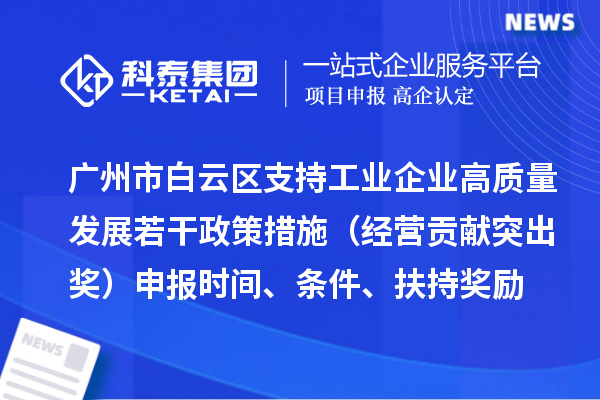 NEWS

科泰集团
KETAI

一站式企业服务平台
项目申报 高企认定

广州市白云区支持工业企业高质量发展若干政策措施（经营贡献突出奖）申报时间、条件、扶持奖励

NEWS